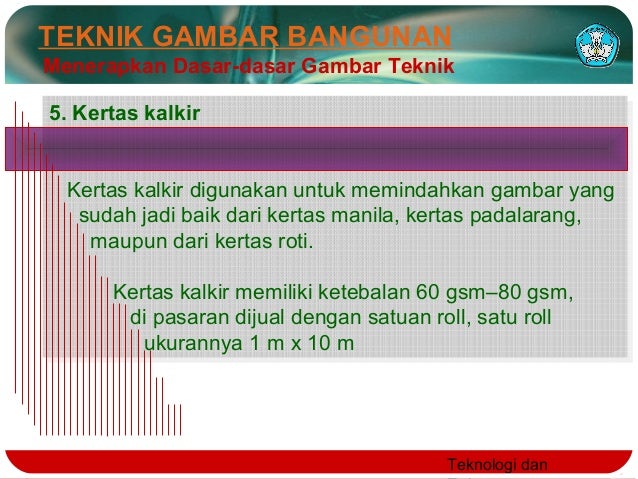 TEKNIK GAMBAR BANGUNAN
Menerapkan Dasar-dasar Gambar Teknik

5. Kertas kalkir

Kertas kalkir digunakan untuk memindahkan gambar yang sudah jadi baik dari kertas manila, kertas padalarang, maupun dari kertas roti.

Kertas kalkir memiliki ketebalan 60 gsm–80 gsm, di pasaran dijual dengan satuan roll, satu roll ukurannya 1 m x 10 m

Teknologi dan